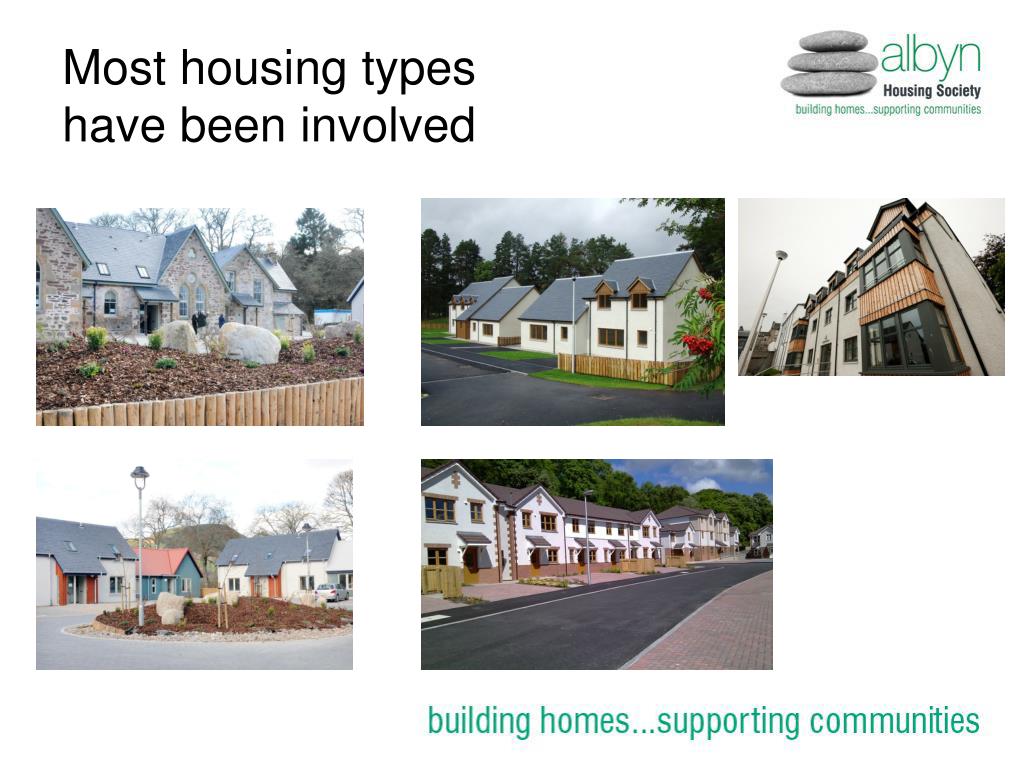 Most housing types have been involved

albyn
Housing Society
building homes...supporting communities

building homes...supporting communities